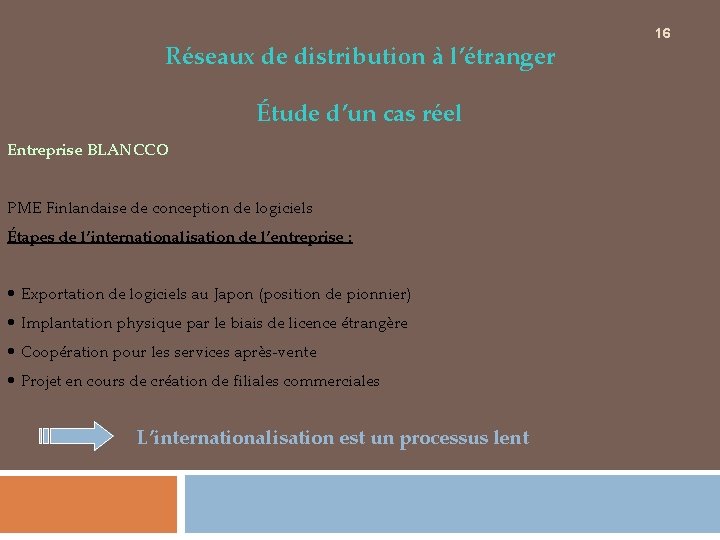 16

Réseaux de distribution à l'étranger

Étude d'un cas réel

Entreprise BLANCCO

PME Finlandaise de conception de logiciels

Étapes de l'internationalisation de l'entreprise :

• Exportation de logiciels au Japon (position de pionnier)
• Implantation physique par le biais de licence étrangère
• Coopération pour les services après-vente
• Projet en cours de création de filiales commerciales

L'internationalisation est un processus lent